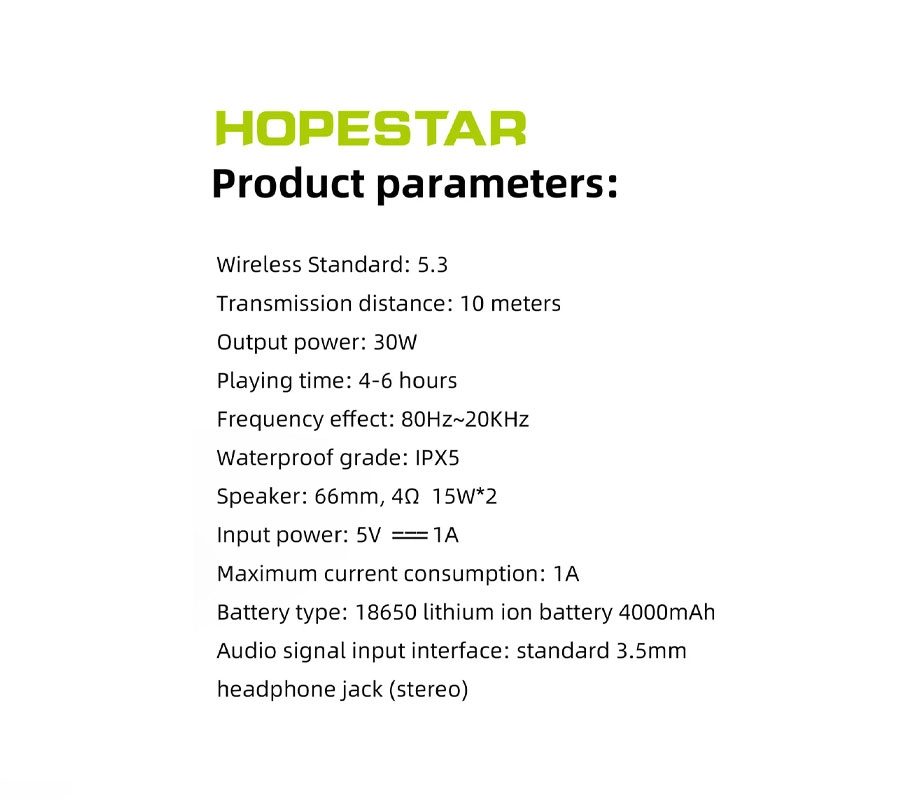 HOPESTAR
Product parameters:

Wireless Standard: 5.3
Transmission distance: 10 meters
Output power: 30W
Playing time: 4-6 hours
Frequency effect: 80Hz~20KHz
Waterproof grade: IPX5
Speaker: 66mm, 4Ω 15W*2
Input power: 5V ⎓ 1A
Maximum current consumption: 1A
Battery type: 18650 lithium ion battery 4000mAh
Audio signal input interface: standard 3.5mm headphone jack (stereo)